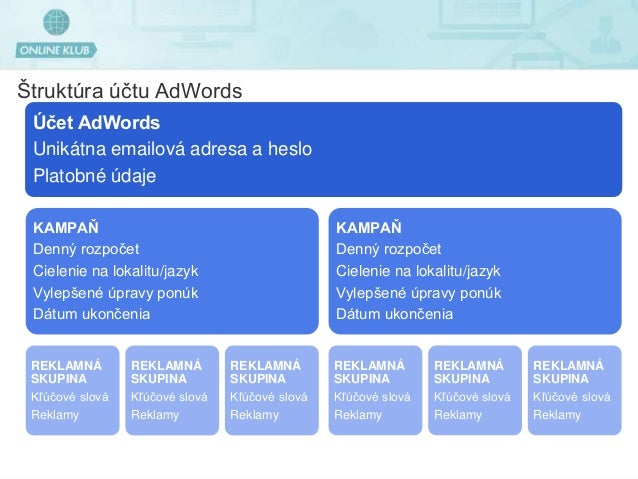 ONLINE KLUB

Štruktúra účtu AdWords

Účet AdWords
Unikátna emailová adresa a heslo
Platobné údaje

KAMPAŇ
Denný rozpočet
Cielenie na lokalitu/jazyk
Vylepšené úpravy ponúk
Dátum ukončenia

KAMPAŇ
Denný rozpočet
Cielenie na lokalitu/jazyk
Vylepšené úpravy ponúk
Dátum ukončenia

REKLAMNÁ SKUPINA
Kľúčové slová
Reklamy

REKLAMNÁ SKUPINA
Kľúčové slová
Reklamy

REKLAMNÁ SKUPINA
Kľúčové slová
Reklamy

REKLAMNÁ SKUPINA
Kľúčové slová
Reklamy

REKLAMNÁ SKUPINA
Kľúčové slová
Reklamy

REKLAMNÁ SKUPINA
Kľúčové slová
Reklamy